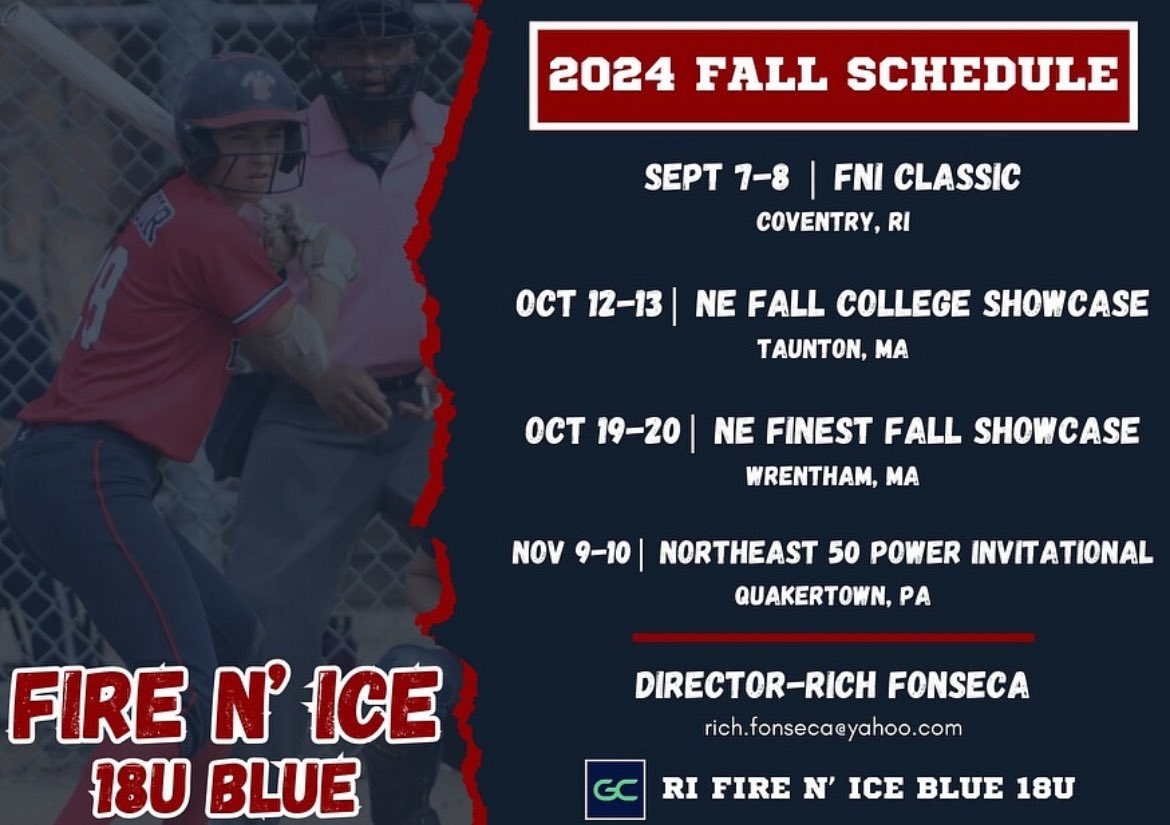 2024 FALL SCHEDULE

SEPT 7-8 | FNI CLASSIC
COVENTRY, RI

OCT 12-13 | NE FALL COLLEGE SHOWCASE
TAUNTON, MA

OCT 19-20 | NE FINEST FALL SHOWCASE
WRENTHAM, MA

NOV 9-10 | NORTHEAST 50 POWER INVITATIONAL
QUAKERTOWN, PA

DIRECTOR-RICH FONSECA
rich.fonseca@yahoo.com

GC RI FIRE N' ICE BLUE 18U

FIRE N' ICE
18U BLUE